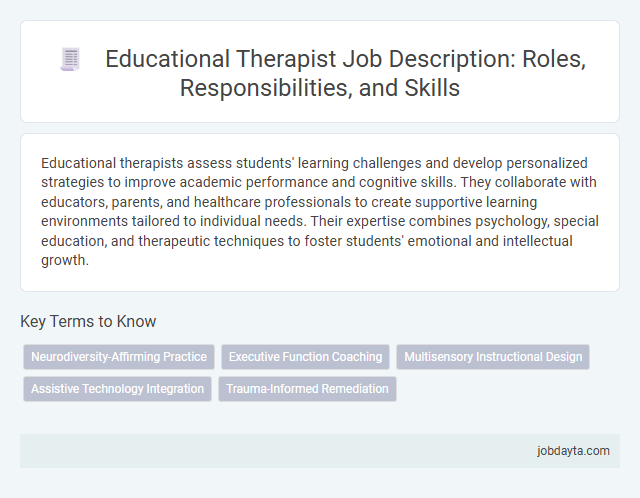 Educational Therapist Job Description: Roles, Responsibilities, and Skills

Educational therapists assess students' learning challenges and develop personalized strategies to improve academic performance and cognitive skills. They collaborate with educators, parents, and healthcare professionals to create supportive learning environments tailored to individual needs. Their expertise combines psychology, special education, and therapeutic techniques to foster students' emotional and intellectual growth.

Key Terms to Know

Neurodiversity-Affirming Practice

Executive Function Coaching

Multisensory Instructional Design

Assistive Technology Integration

Trauma-Informed Remediation

jobdayta.com